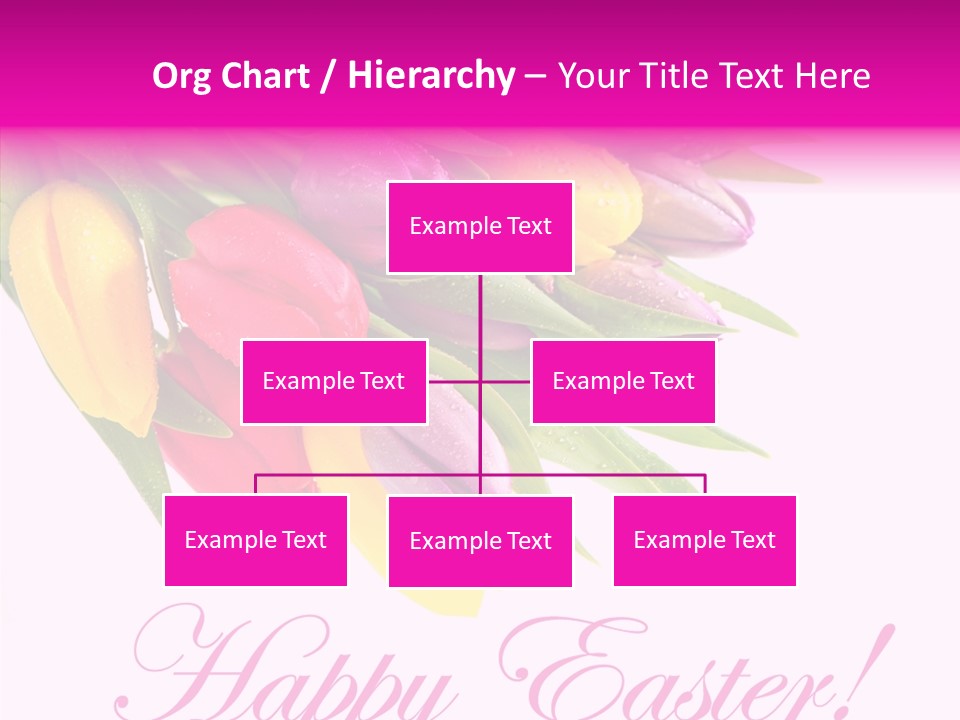 Org Chart / Hierarchy – Your Title Text Here

Example Text

Example Text

Example Text

Example Text

Example Text

Example Text

Happy Easter!